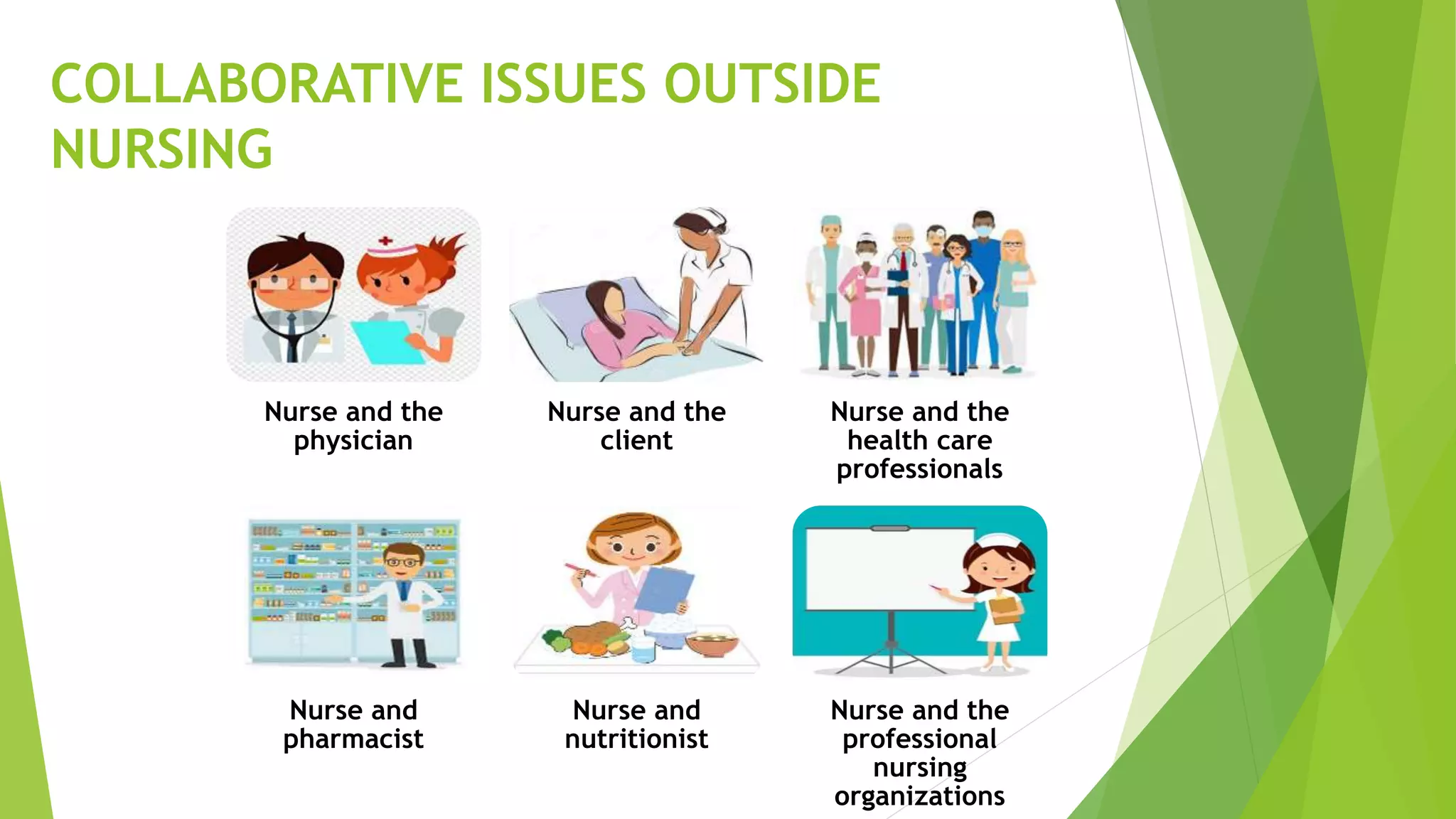 COLLABORATIVE ISSUES OUTSIDE NURSING

Nurse and the physician

Nurse and the client

Nurse and the health care professionals

Nurse and pharmacist

Nurse and nutritionist

Nurse and the professional nursing organizations